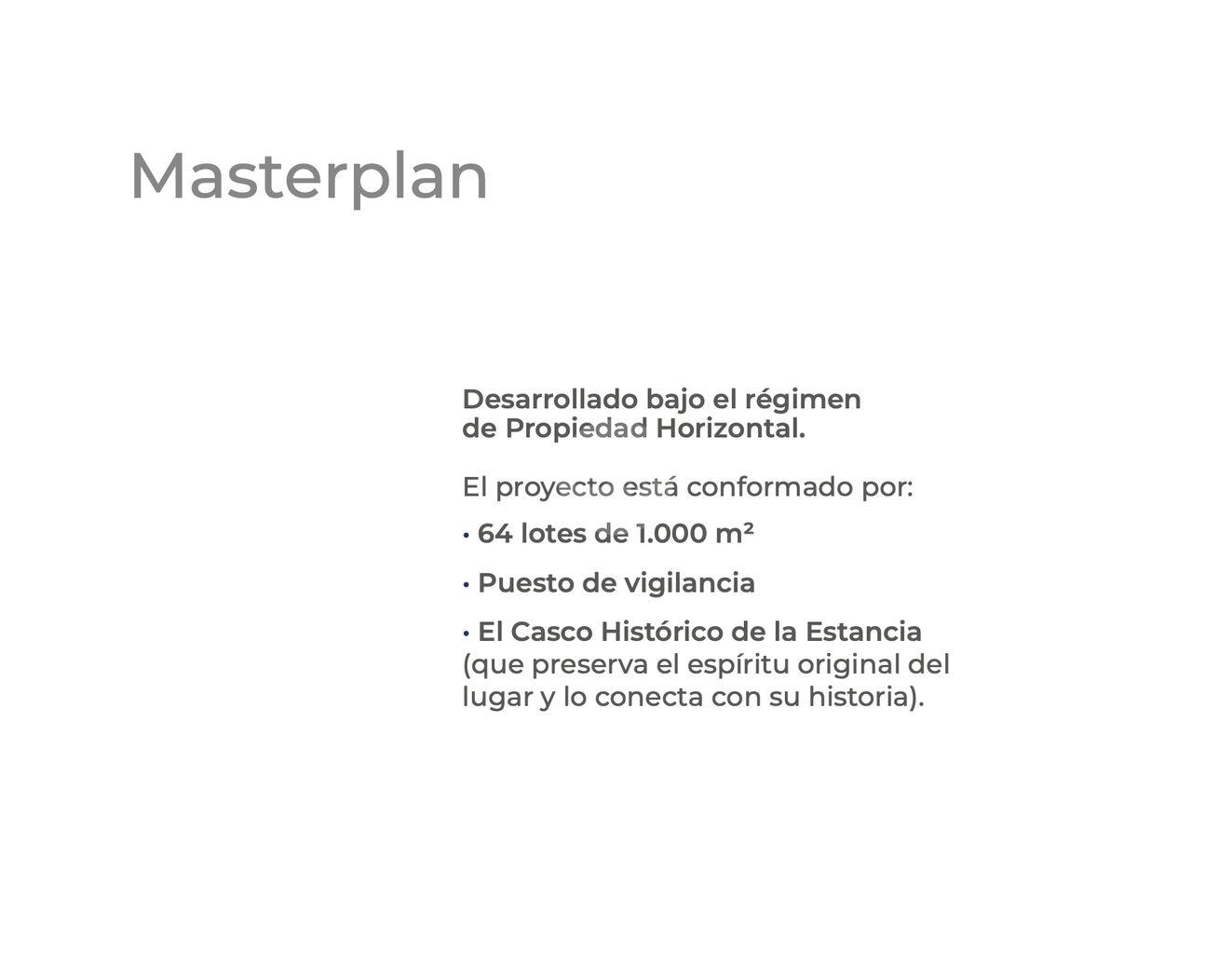 Masterplan

Desarrollado bajo el régimen de Propiedad Horizontal.

El proyecto está conformado por:

• 64 lotes de 1.000 m²

• Puesto de vigilancia

• El Casco Histórico de la Estancia (que preserva el espíritu original del lugar y lo conecta con su historia).